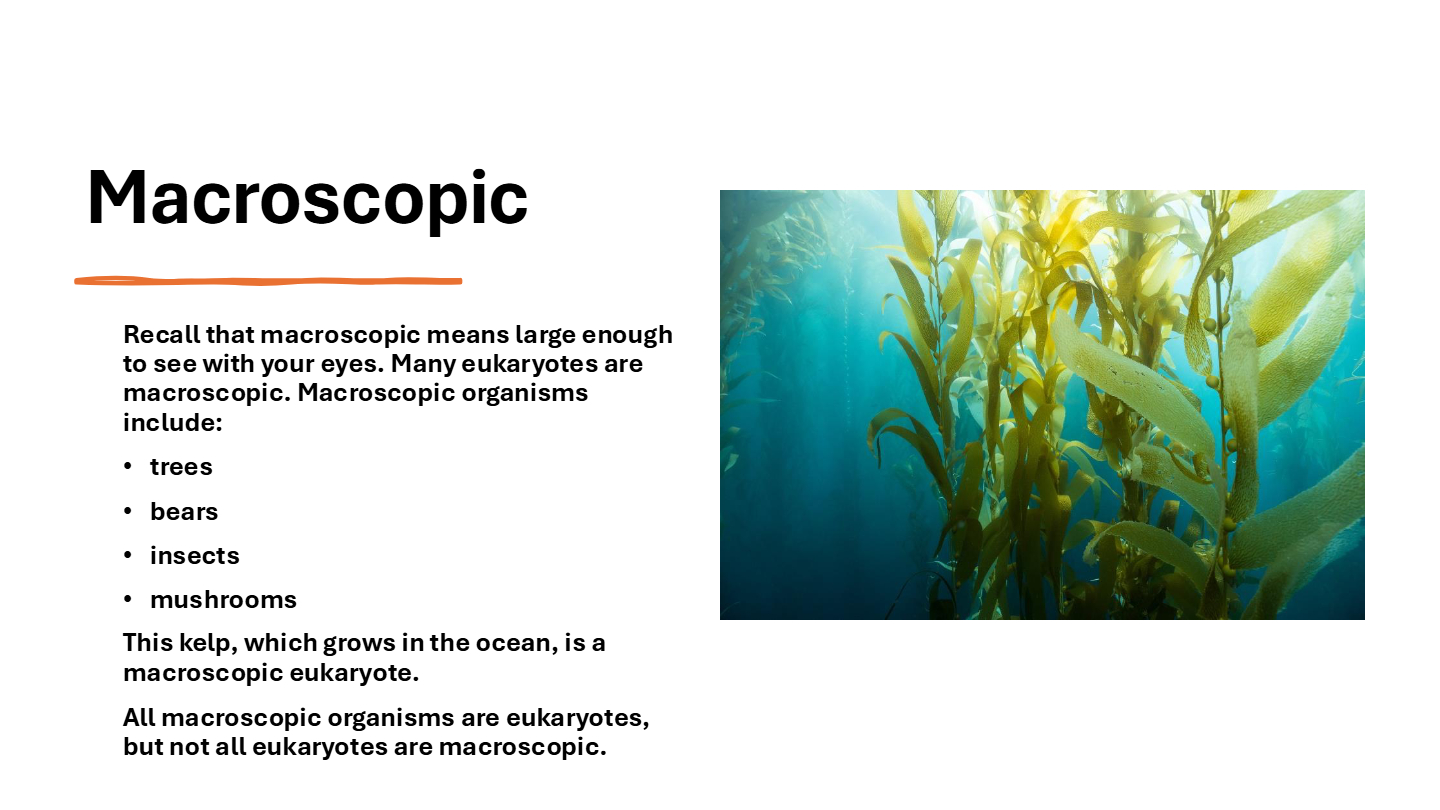 Macroscopic

Recall that macroscopic means large enough to see with your eyes. Many eukaryotes are macroscopic. Macroscopic organisms include:

• trees
• bears
• insects
• mushrooms

This kelp, which grows in the ocean, is a macroscopic eukaryote.

All macroscopic organisms are eukaryotes, but not all eukaryotes are macroscopic.